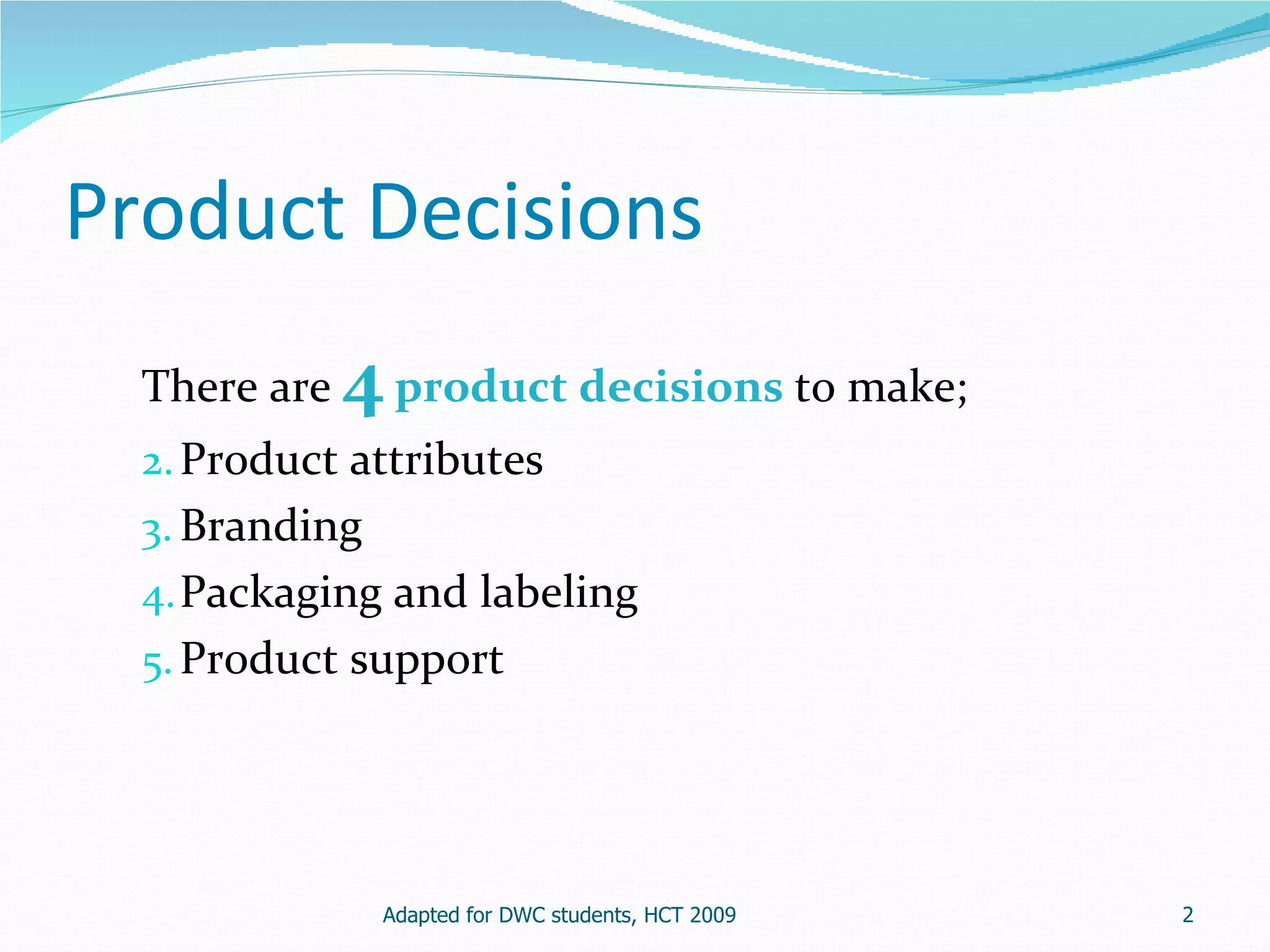 Product Decisions

There are 4 product decisions to make;

2. Product attributes

3. Branding

4. Packaging and labeling

5. Product support

Adapted for DWC students, HCT 2009

2